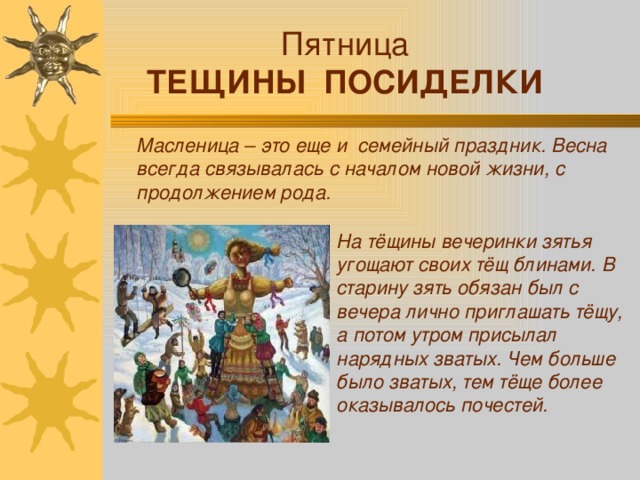 Пятница
ТЕЩИНЫ ПОСИДЕЛКИ

Масленица – это еще и семейный праздник. Весна всегда связывалась с началом новой жизни, с продолжением рода.

На тёщины вечеринки зятья угощают своих тёщ блинами. В старину зять обязан был с вечера лично приглашать тёщу, а потом утром присылал нарядных зватых. Чем больше было зватых, тем тёще более оказывалось почестей.